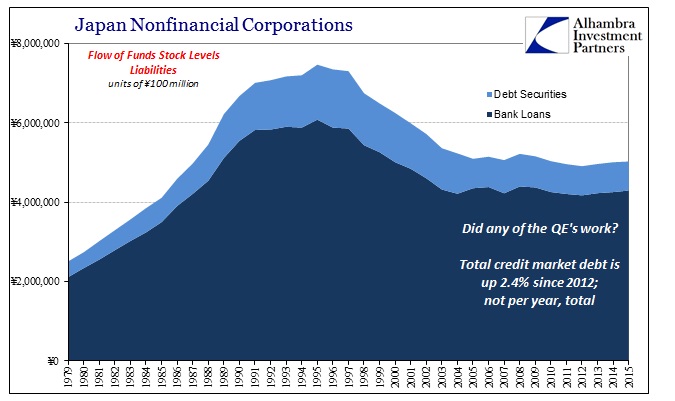 Japan Nonfinancial Corporations

Alhambra Investment Partners

Flow of Funds Stock Levels
Liabilities
units of ¥100 million

Debt Securities
Bank Loans

Did any of the QE's work?

Total credit market debt is up 2.4% since 2012; not per year, total

¥8,000,000
¥6,000,000
¥4,000,000
¥2,000,000
¥0

1979 1980 1981 1982 1983 1984 1985 1986 1987 1988 1989 1990 1991 1992 1993 1994 1995 1996 1997 1998 1999 2000 2001 2002 2003 2004 2005 2006 2007 2008 2009 2010 2011 2012 2013 2014 2015